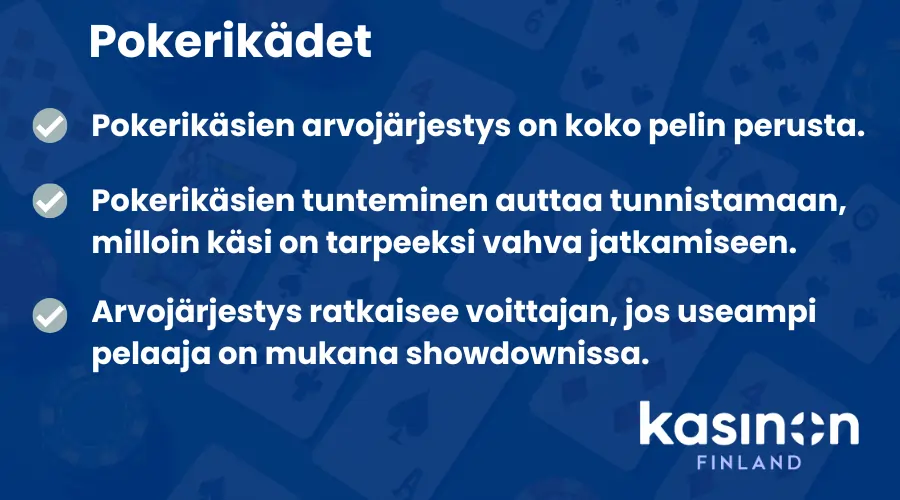 Pokerikädet

Pokerikäsien arvojärjestys on koko pelin perusta.

Pokerikäsien tunteminen auttaa tunnistamaan, milloin käsi on tarpeeksi vahva jatkamiseen.

Arvojärjestys ratkaisee voittajan, jos useampi pelaaja on mukana showdownissa.

kasinon
FINLAND